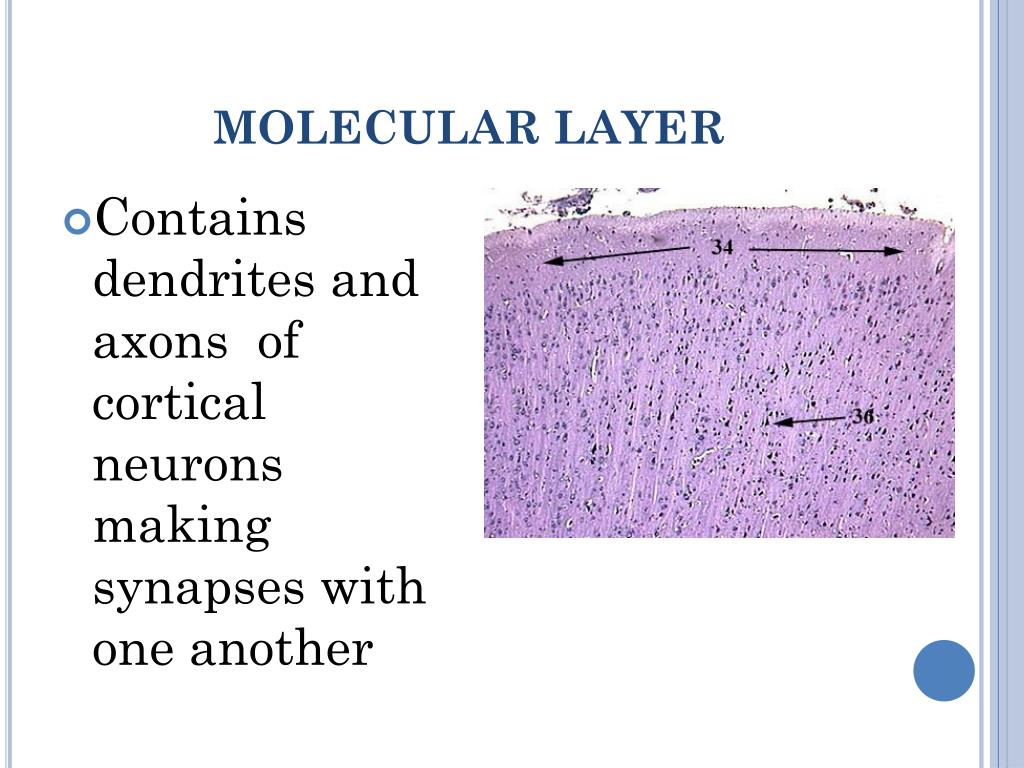 MOLECULAR LAYER

Contains dendrites and axons of cortical neurons making synapses with one another

34

36